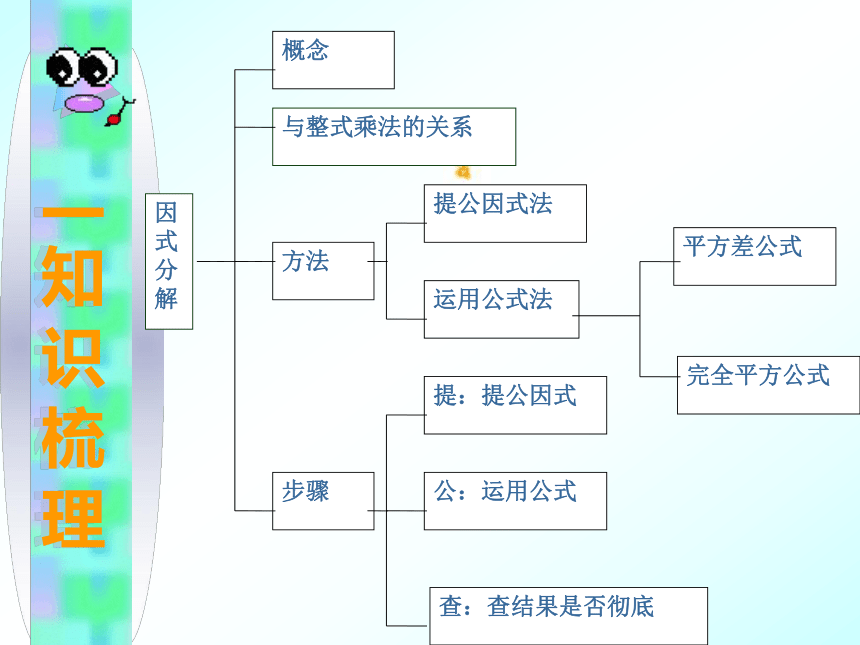 一知识梳理

因式分解

概念

与整式乘法的关系

方法

提公因式法

运用公式法

平方差公式

完全平方公式

步骤

提：提公因式

公：运用公式

查：查结果是否彻底